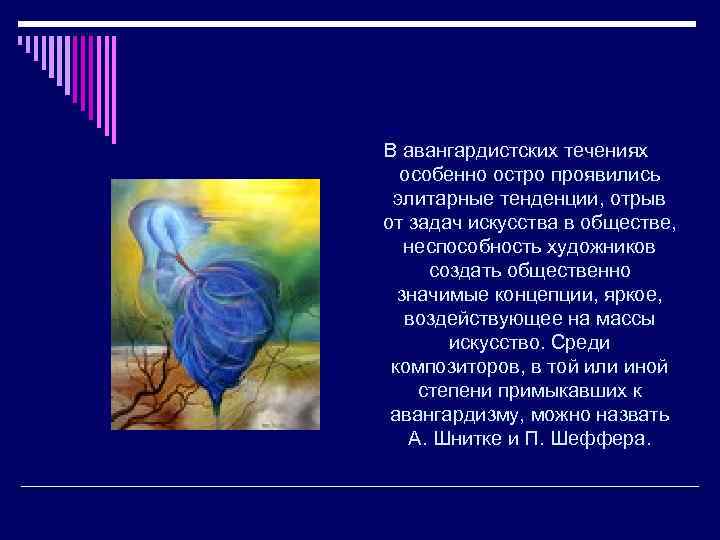 В авангардистских течениях особенно остро проявились элитарные тенденции, отрыв от задач искусства в обществе, неспособность художников создать общественно значимые концепции, яркое, воздействующее на массы искусство. Среди композиторов, в той или иной степени примыкавших к авангардизму, можно назвать А. Шнитке и П. Шеффера.